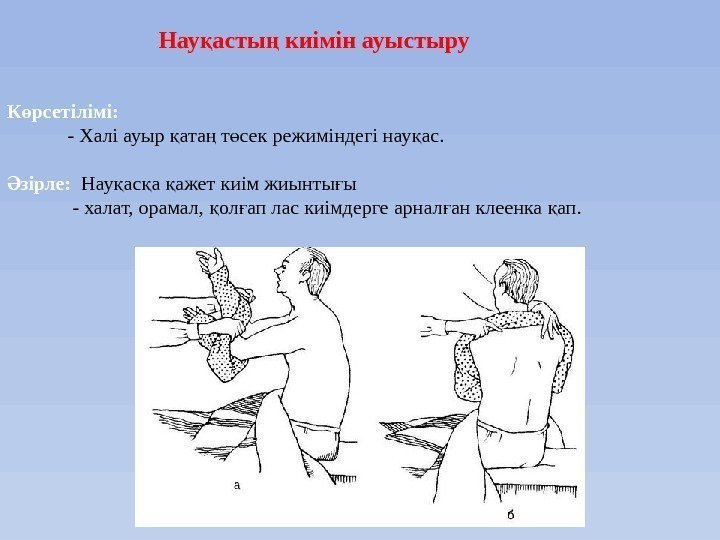 Науқастың киімін ауыстыру

Көрсетілімі:
- Халі ауыр қатаң төсек режиміндегі науқас.

Әзірле: Науқасқа қажет киім жиынтығы
- халат, орамал, қолғап лас киімдерге арналған клеенка қап.

а

б